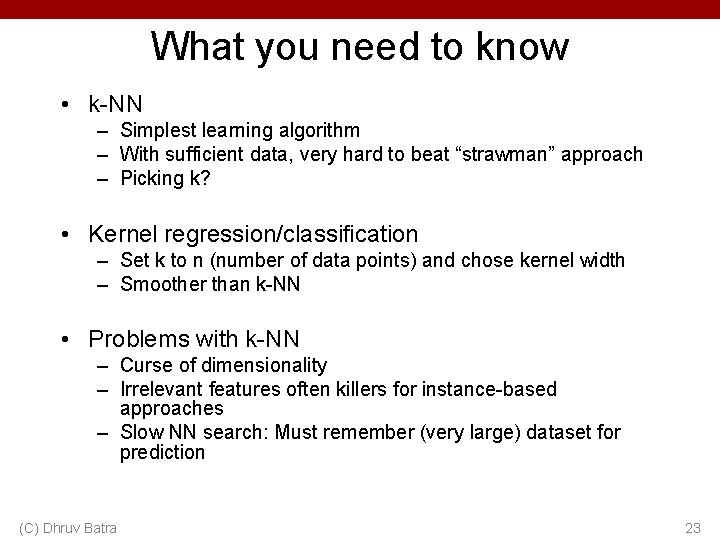 What you need to know

• k-NN
– Simplest learning algorithm
– With sufficient data, very hard to beat “strawman” approach
– Picking k?

• Kernel regression/classification
– Set k to n (number of data points) and chose kernel width
– Smoother than k-NN

• Problems with k-NN
– Curse of dimensionality
– Irrelevant features often killers for instance-based approaches
– Slow NN search: Must remember (very large) dataset for prediction

(C) Dhruv Batra

23